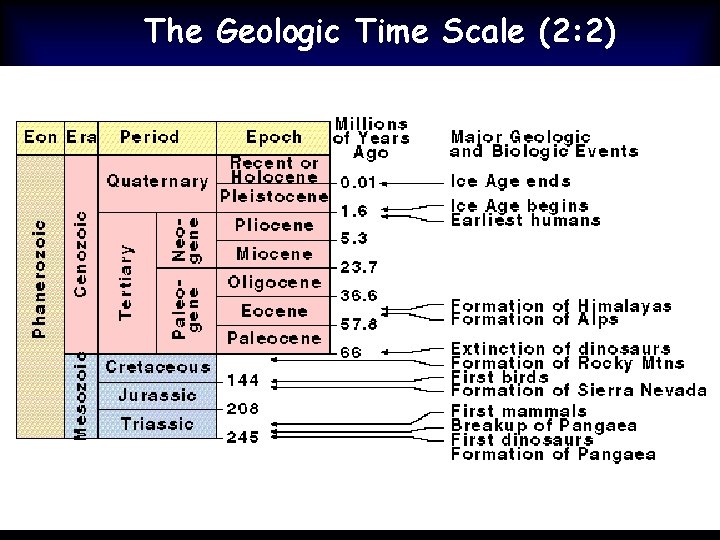 The Geologic Time Scale (2:2)

| Eon | Era | Period | | Epoch | Millions of Years Ago |
|---|---|---|---|---|---|
| Phanerozoic | Cenozoic | Quaternary | | Recent or Holocene | 0.01 |
| | | | | Pleistocene | 1.6 |
| | | Tertiary | Neogene | Pliocene | 5.3 |
| | | | | Miocene | 23.7 |
| | | | Paleogene | Oligocene | 36.6 |
| | | | | Eocene | 57.8 |
| | | | | Paleocene | 66 |
| | Mesozoic | Cretaceous | | | 144 |
| | | Jurassic | | | 208 |
| | | Triassic | | | 245 |

Major Geologic and Biologic Events

Ice Age ends
Ice Age begins
Earliest humans
Formation of Himalayas
Formation of Alps
Extinction of dinosaurs
Formation of Rocky Mtns
First birds
Formation of Sierra Nevada
First mammals
Breakup of Pangaea
First dinosaurs
Formation of Pangaea